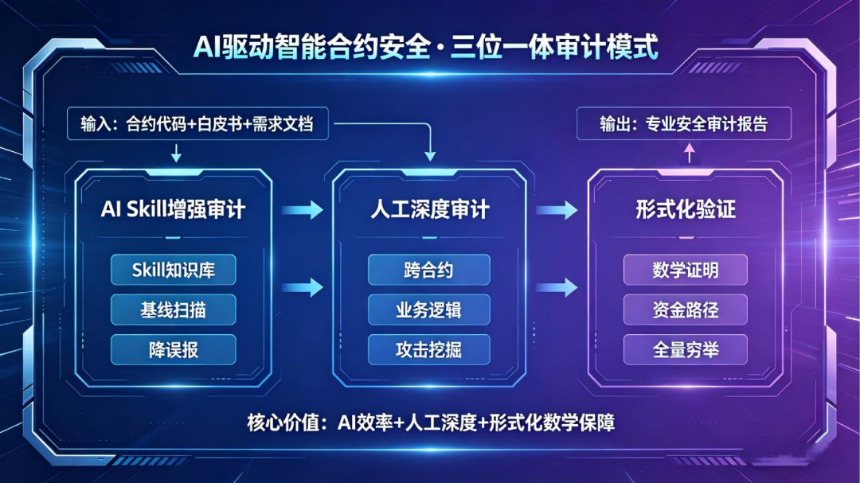 AI驱动智能合约安全·三位一体审计模式

输入：合约代码+白皮书+需求文档

输出：专业安全审计报告

AI Skill增强审计

Skill知识库

基线扫描

降误报

人工深度审计

跨合约

业务逻辑

攻击挖掘

形式化验证

数学证明

资金路径

全量穷举

核心价值：AI效率+人工深度+形式化数学保障